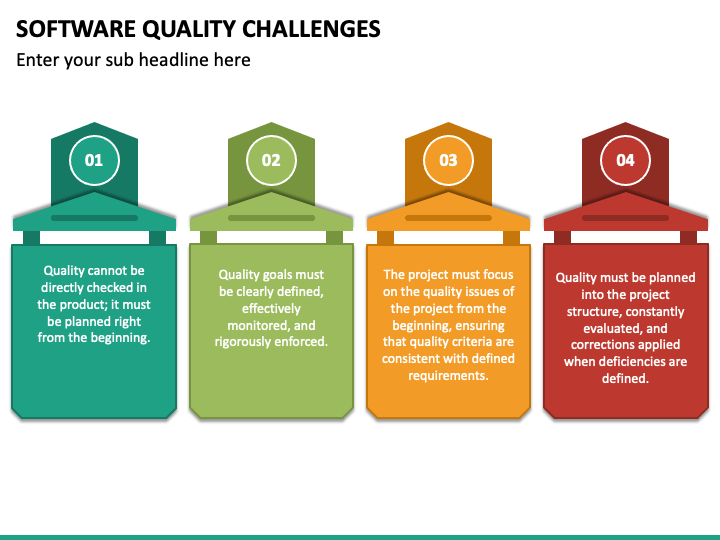 SOFTWARE QUALITY CHALLENGES

Enter your sub headline here

01

Quality cannot be directly checked in the product; it must be planned right from the beginning.

02

Quality goals must be clearly defined, effectively monitored, and rigorously enforced.

03

The project must focus on the quality issues of the project from the beginning, ensuring that quality criteria are consistent with defined requirements.

04

Quality must be planned into the project structure, constantly evaluated, and corrections applied when deficiencies are defined.